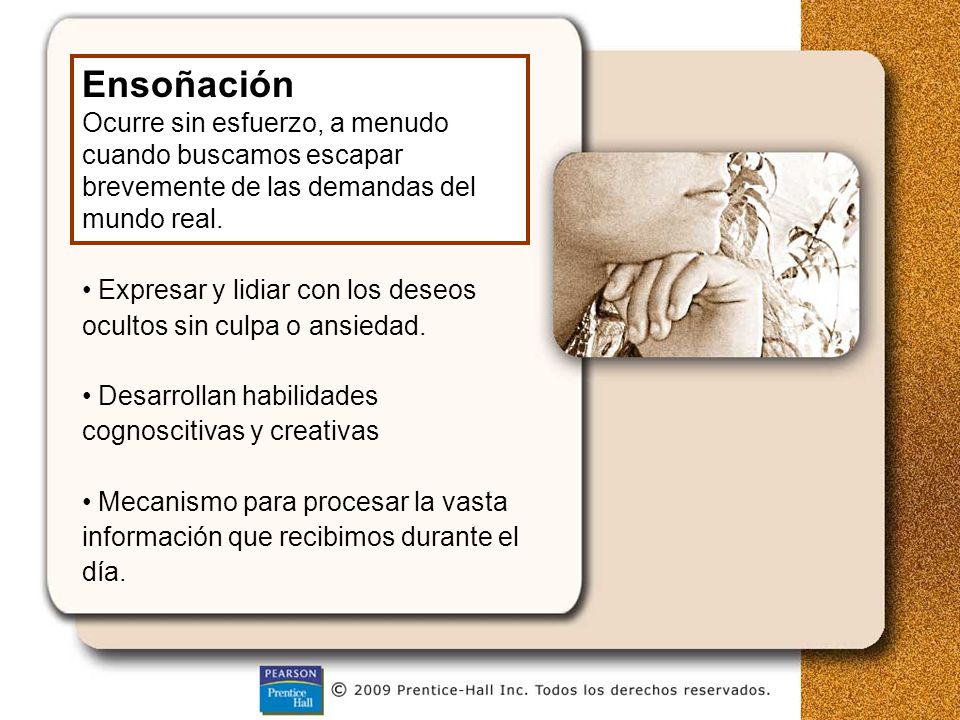 Ensoñación
Ocurre sin esfuerzo, a menudo cuando buscamos escapar brevemente de las demandas del mundo real.

• Expresar y lidiar con los deseos ocultos sin culpa o ansiedad.

• Desarrollan habilidades cognoscitivas y creativas

• Mecanismo para procesar la vasta información que recibimos durante el día.

PEARSON
Prentice Hall

© 2009 Prentice-Hall Inc. Todos los derechos reservados.